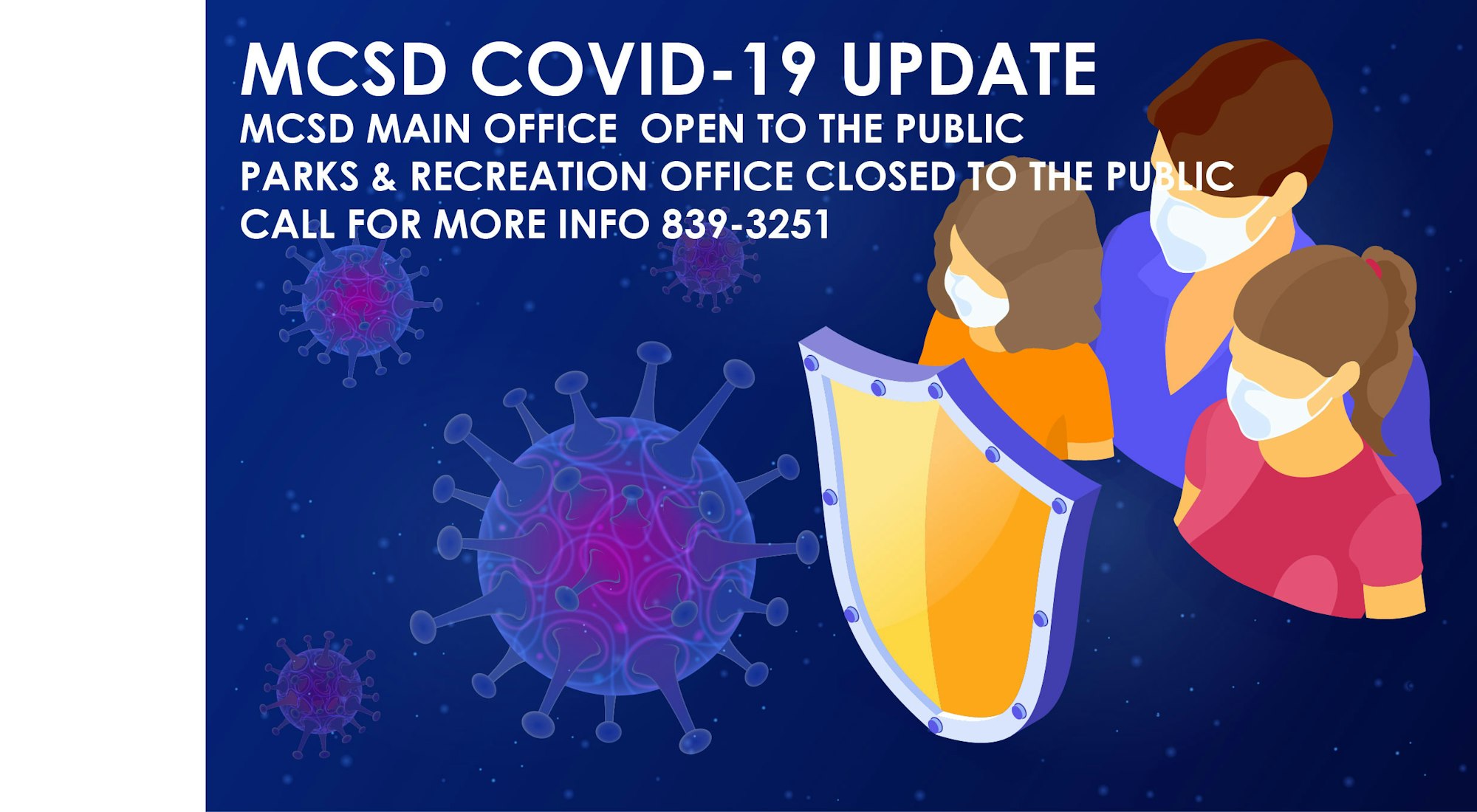 MCSD COVID-19 UPDATE

MCSD MAIN OFFICE OPEN TO THE PUBLIC

PARKS & RECREATION OFFICE CLOSED TO THE PUBLIC

CALL FOR MORE INFO 839-3251